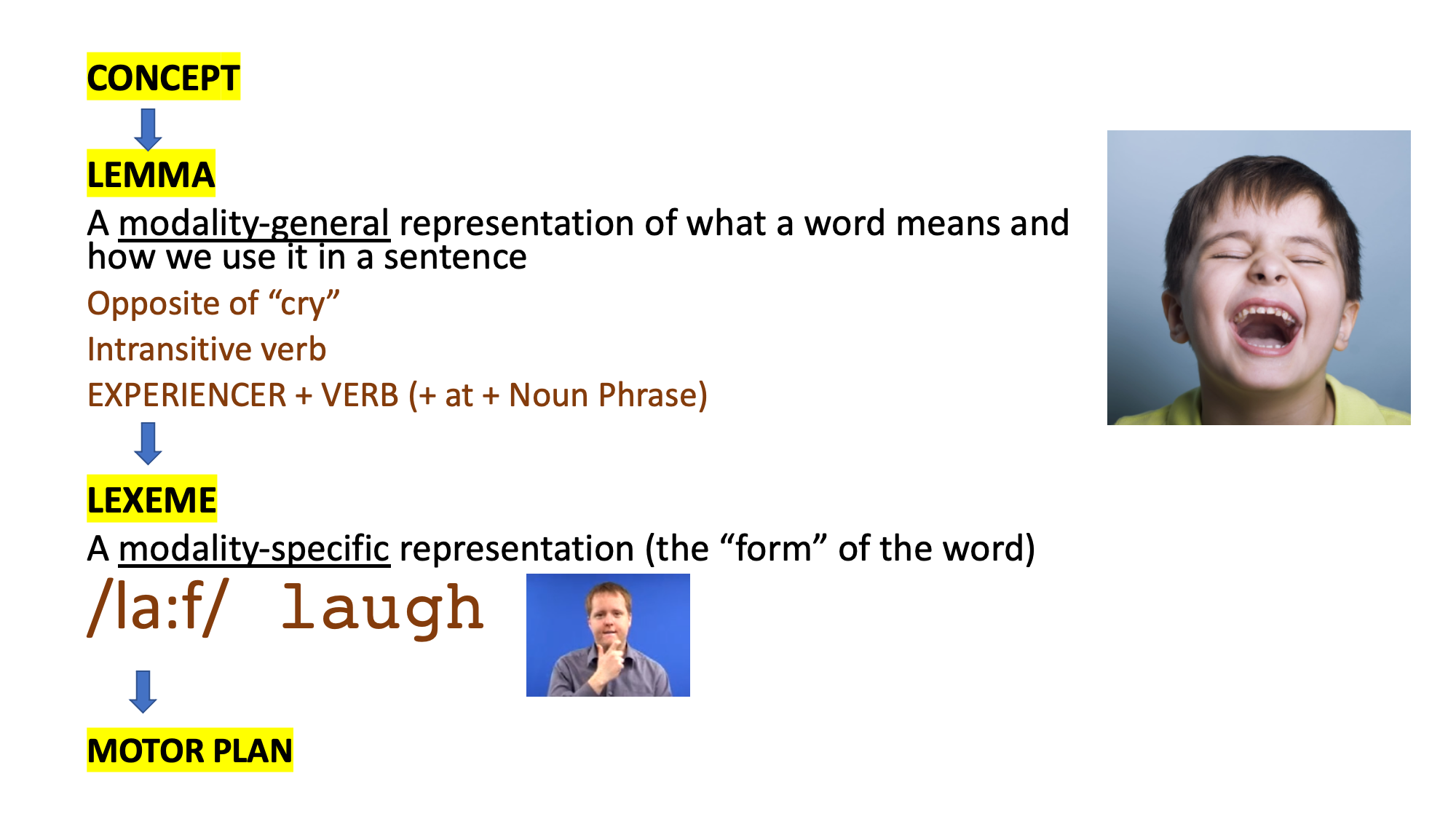 CONCEPT

LEMMA

A modality-general representation of what a word means and how we use it in a sentence

Opposite of “cry”

Intransitive verb

EXPERIENCER + VERB (+ at + Noun Phrase)

LEXEME

A modality-specific representation (the “form” of the word)

/la:f/ laugh

MOTOR PLAN